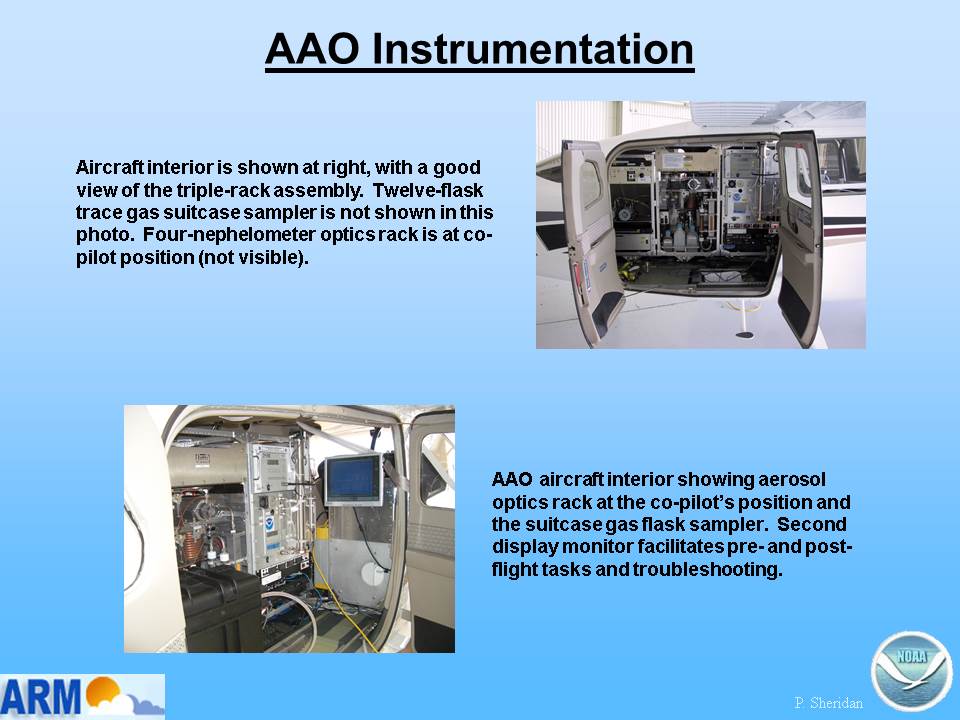 AAO Instrumentation

Aircraft interior is shown at right, with a good view of the triple-rack assembly. Twelve-flask trace gas suitcase sampler is not shown in this photo. Four-nephelometer optics rack is at co-pilot position (not visible).

AAO aircraft interior showing aerosol optics rack at the co-pilot's position and the suitcase gas flask sampler. Second display monitor facilitates pre- and post-flight tasks and troubleshooting.

ARM

NOAA

P. Sheridan